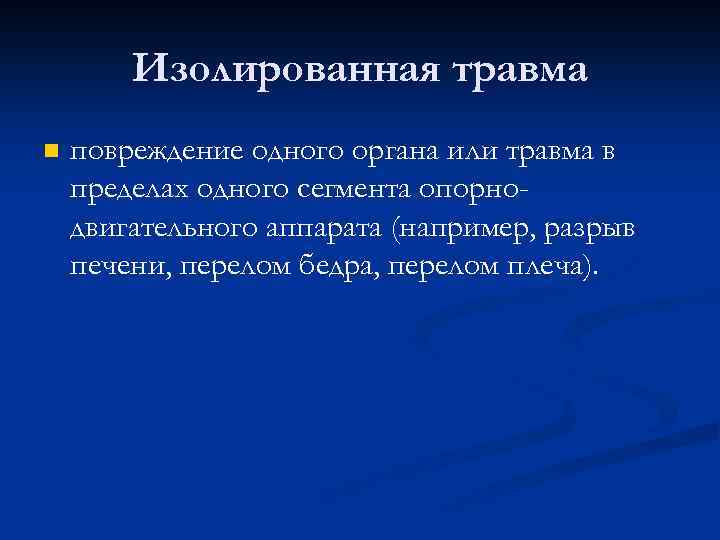 Изолированная травма

повреждение одного органа или травма в пределах одного сегмента опорно-двигательного аппарата (например, разрыв печени, перелом бедра, перелом плеча).